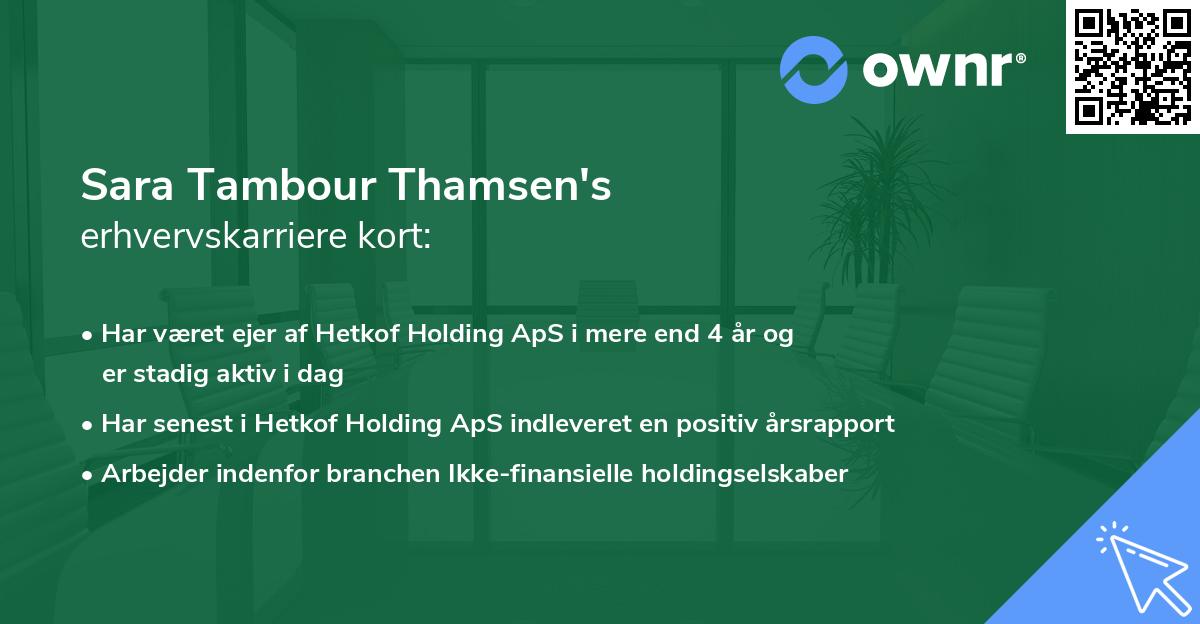 ownr®

Sara Tambour Thamsen's
erhvervskarriere kort:

• Har været ejer af Hetkof Holding ApS i mere end 4 år og er stadig aktiv i dag
• Har senest i Hetkof Holding ApS indleveret en positiv årsrapport
• Arbejder indenfor branchen Ikke-finansielle holdingselskaber